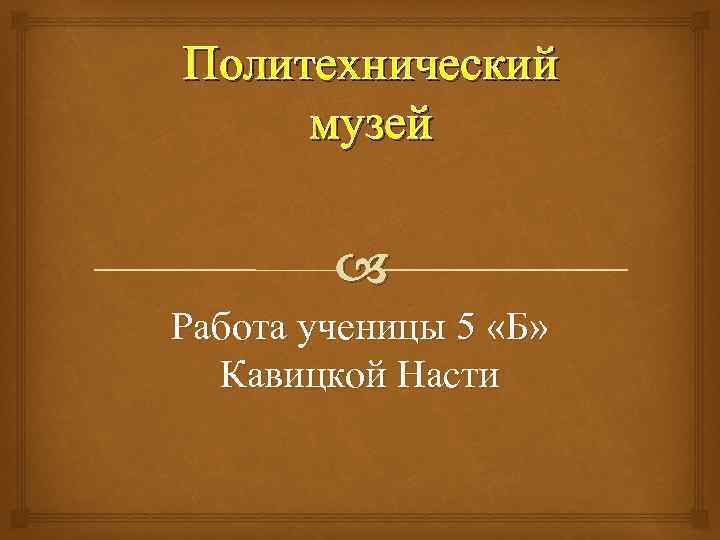 Политехнический музей

Работа ученицы 5 «Б» Кавицкой Насти